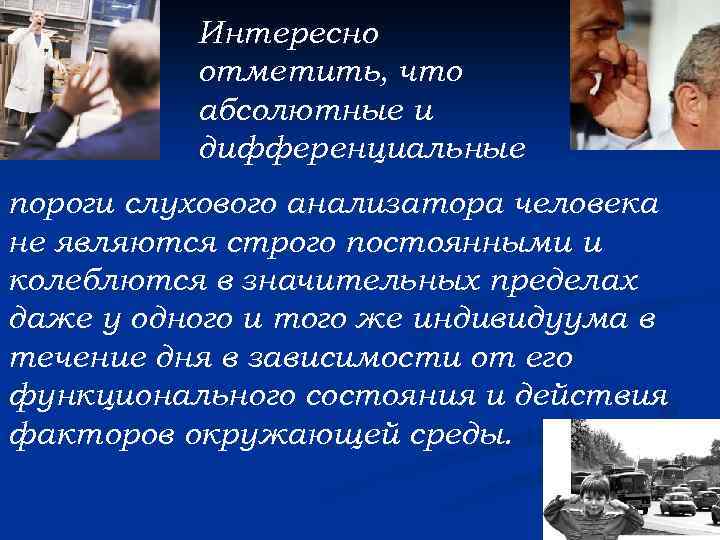 Интересно отметить, что абсолютные и дифференциальные пороги слухового анализатора человека не являются строго постоянными и колеблются в значительных пределах даже у одного и того же индивидуума в течение дня в зависимости от его функционального состояния и действия факторов окружающей среды.